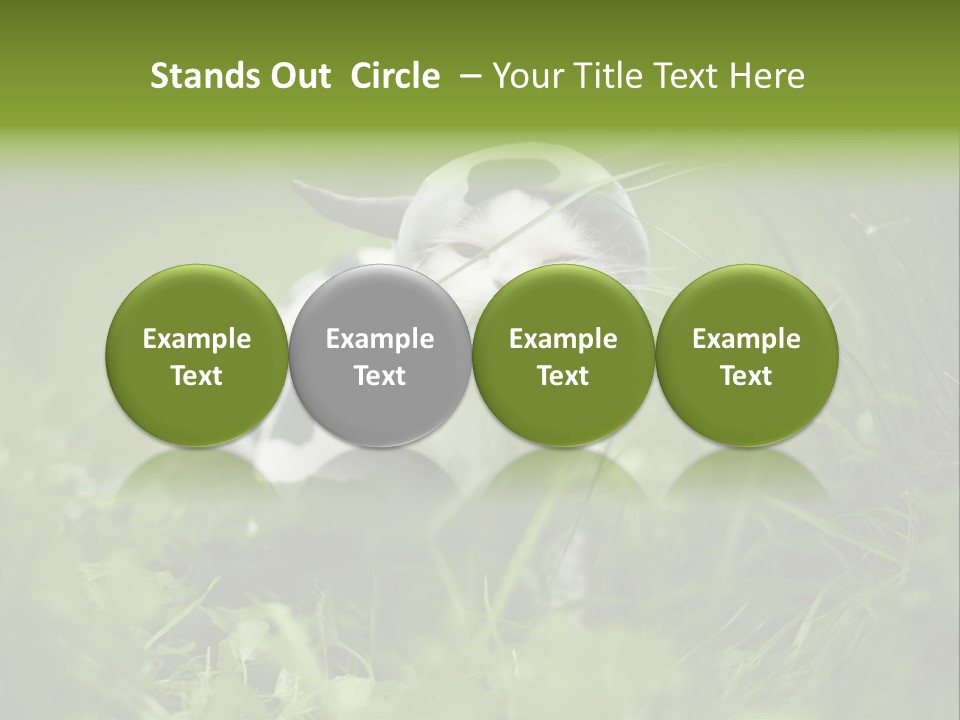 Stands Out Circle – Your Title Text Here

Example Text

Example Text

Example Text

Example Text